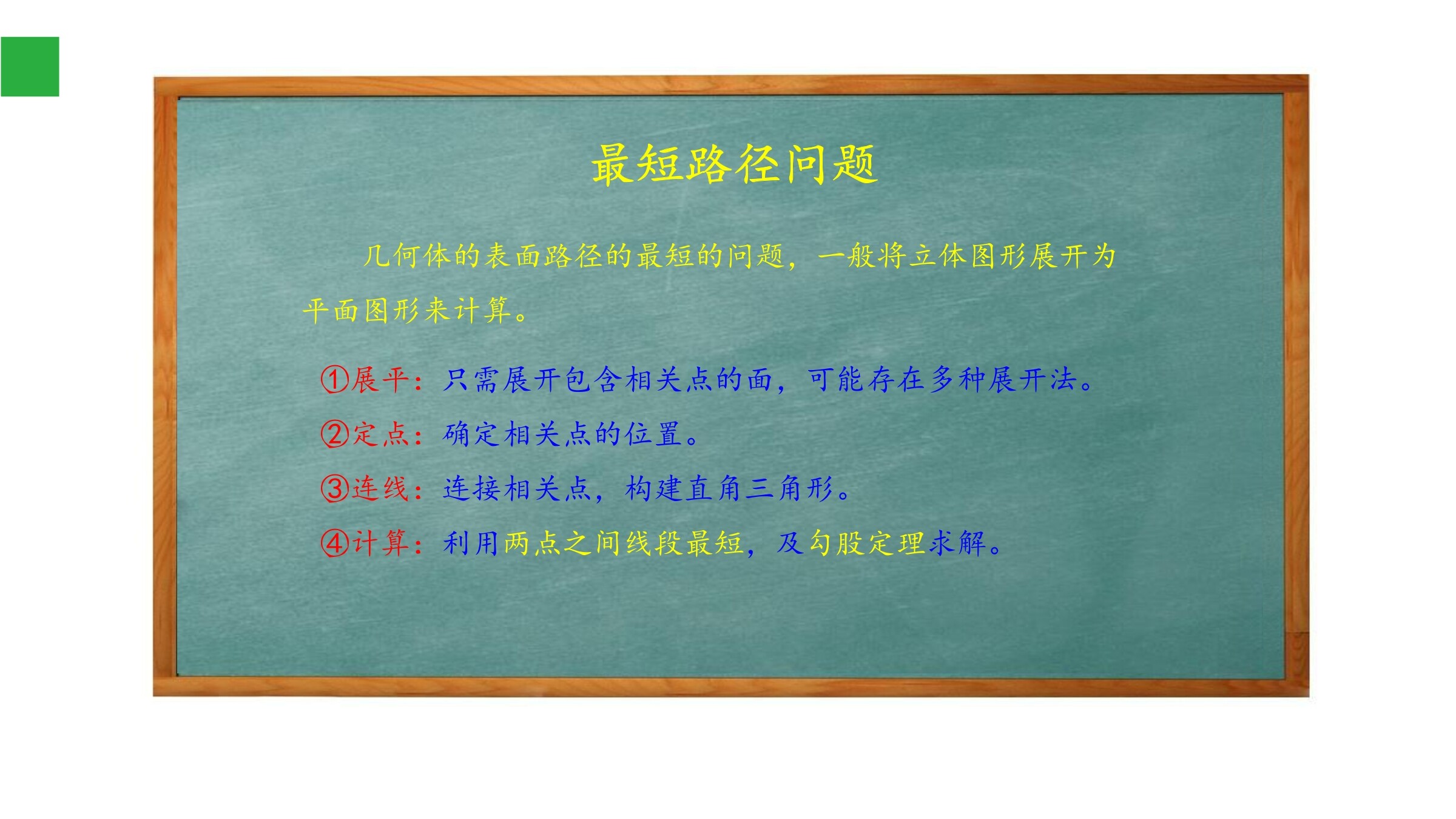 最短路径问题

几何体的表面路径的最短的问题，一般将立体图形展开为平面图形来计算。

①展平：只需展开包含相关点的面，可能存在多种展开法。

②定点：确定相关点的位置。

③连线：连接相关点，构建直角三角形。

④计算：利用两点之间线段最短，及勾股定理求解。